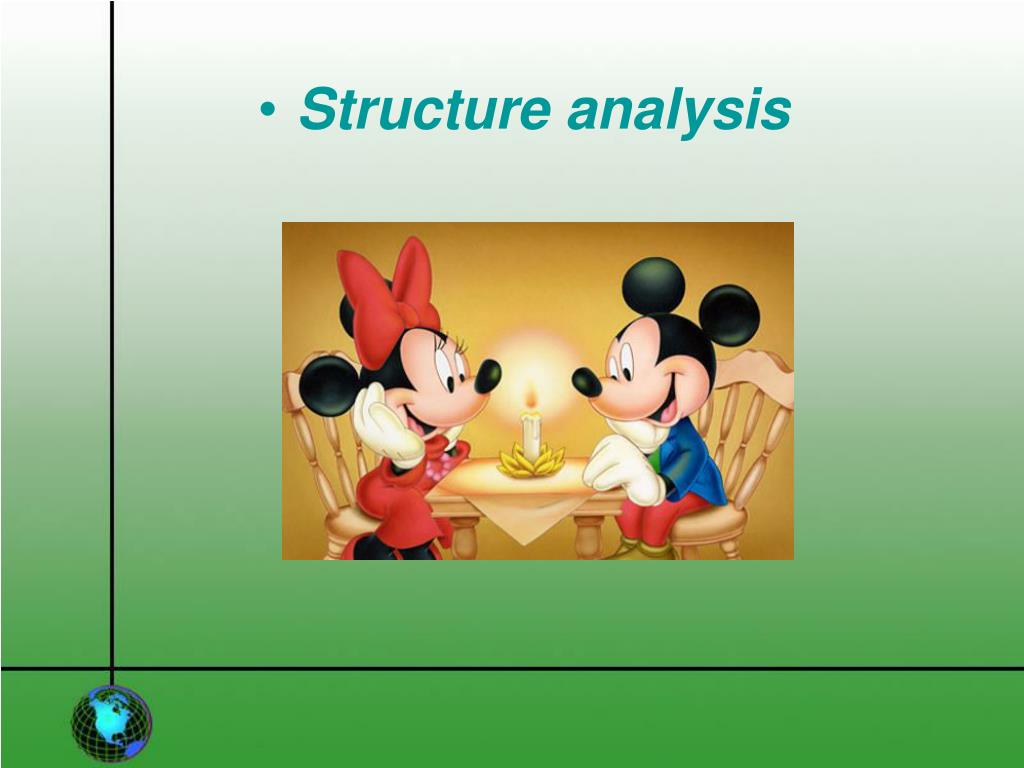 • Structure analysis